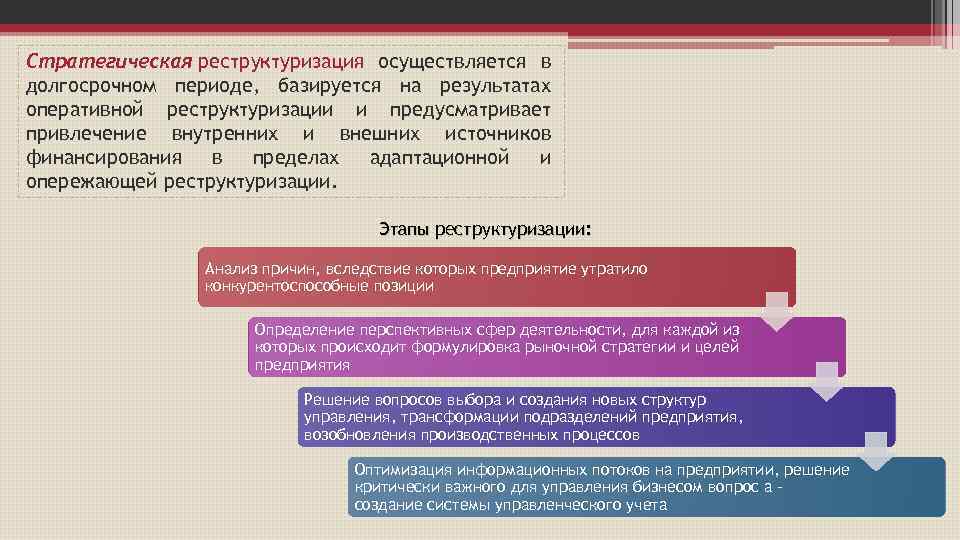 Стратегическая реструктуризация осуществляется в долгосрочном периоде, базируется на результатах оперативной реструктуризации и предусматривает привлечение внутренних и внешних источников финансирования в пределах адаптационной и опережающей реструктуризации.

Этапы реструктуризации:

Анализ причин, вследствие которых предприятие утратило конкурентоспособные позиции

Определение перспективных сфер деятельности, для каждой из которых происходит формулировка рыночной стратегии и целей предприятия

Решение вопросов выбора и создания новых структур управления, трансформации подразделений предприятия, возобновления производственных процессов

Оптимизация информационных потоков на предприятии, решение критически важного для управления бизнесом вопрос а - создание системы управленческого учета